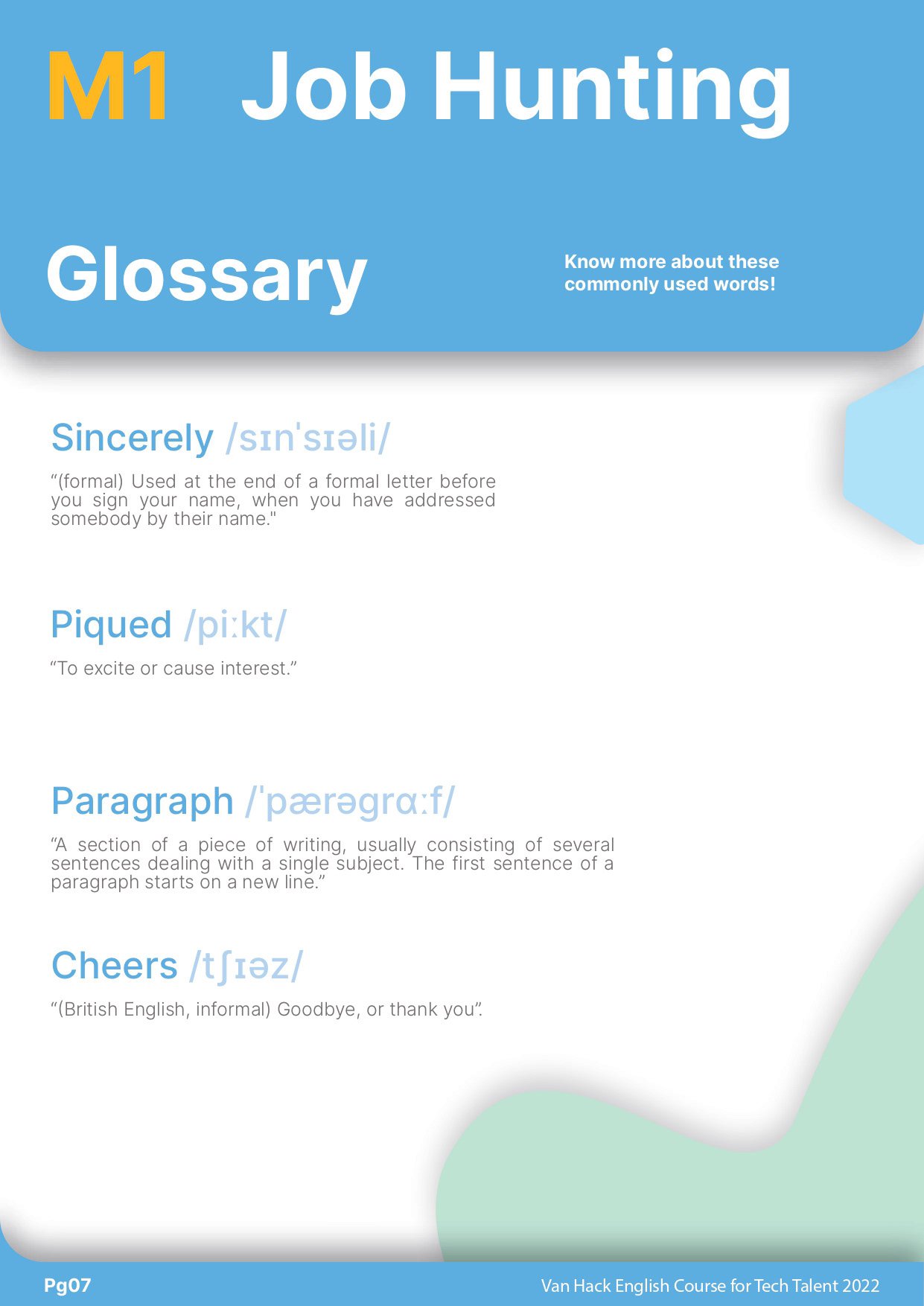 M1 Job Hunting

Glossary

Know more about these commonly used words!

Sincerely /sɪnˈsɪəli/

“(formal) Used at the end of a formal letter before you sign your name, when you have addressed somebody by their name."

Piqued /piːkt/

“To excite or cause interest.”

Paragraph /ˈpærəgrɑːf/

“A section of a piece of writing, usually consisting of several sentences dealing with a single subject. The first sentence of a paragraph starts on a new line.”

Cheers /tʃɪəz/

“(British English, informal) Goodbye, or thank you”.

Pg07

Van Hack English Course for Tech Talent 2022